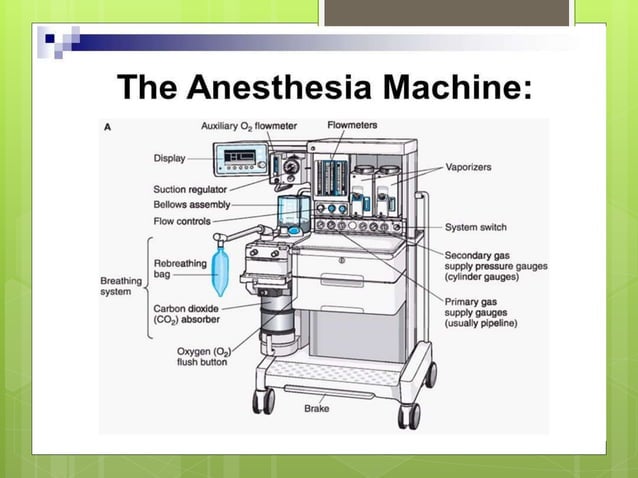 The Anesthesia Machine:

A

Auxiliary $O_2$ flowmeter

Flowmeters

Display

Vaporizers

Suction regulator

Bellows assembly

Flow controls

System switch

Breathing system

Rebreathing bag

Secondary gas supply pressure gauges (cylinder gauges)

Carbon dioxide ($CO_2$) absorber

Primary gas supply gauges (usually pipeline)

Oxygen ($O_2$) flush button

Brake